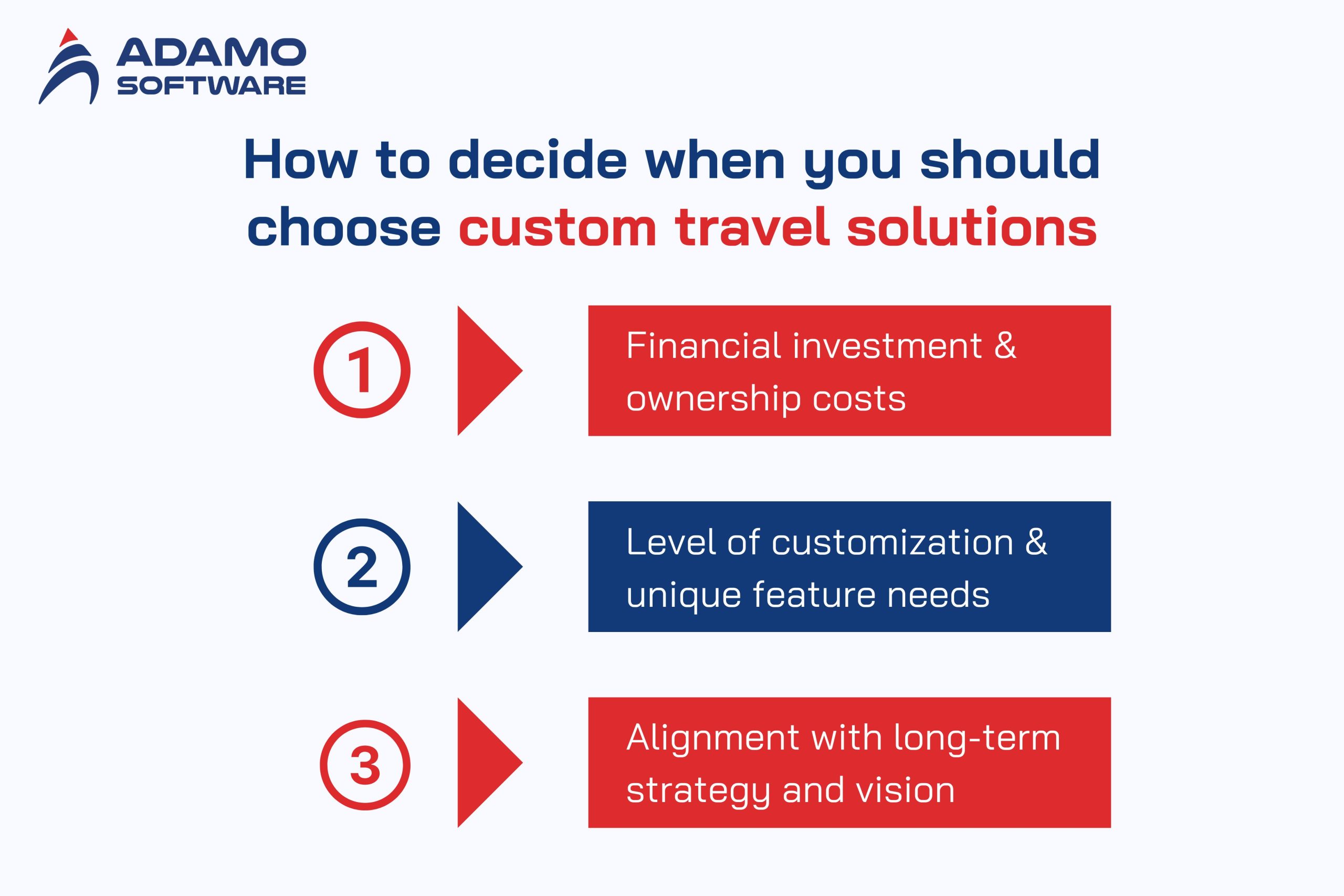 ADAMO
SOFTWARE

How to decide when you should choose custom travel solutions

1

Financial investment & ownership costs

2

Level of customization & unique feature needs

3

Alignment with long-term strategy and vision